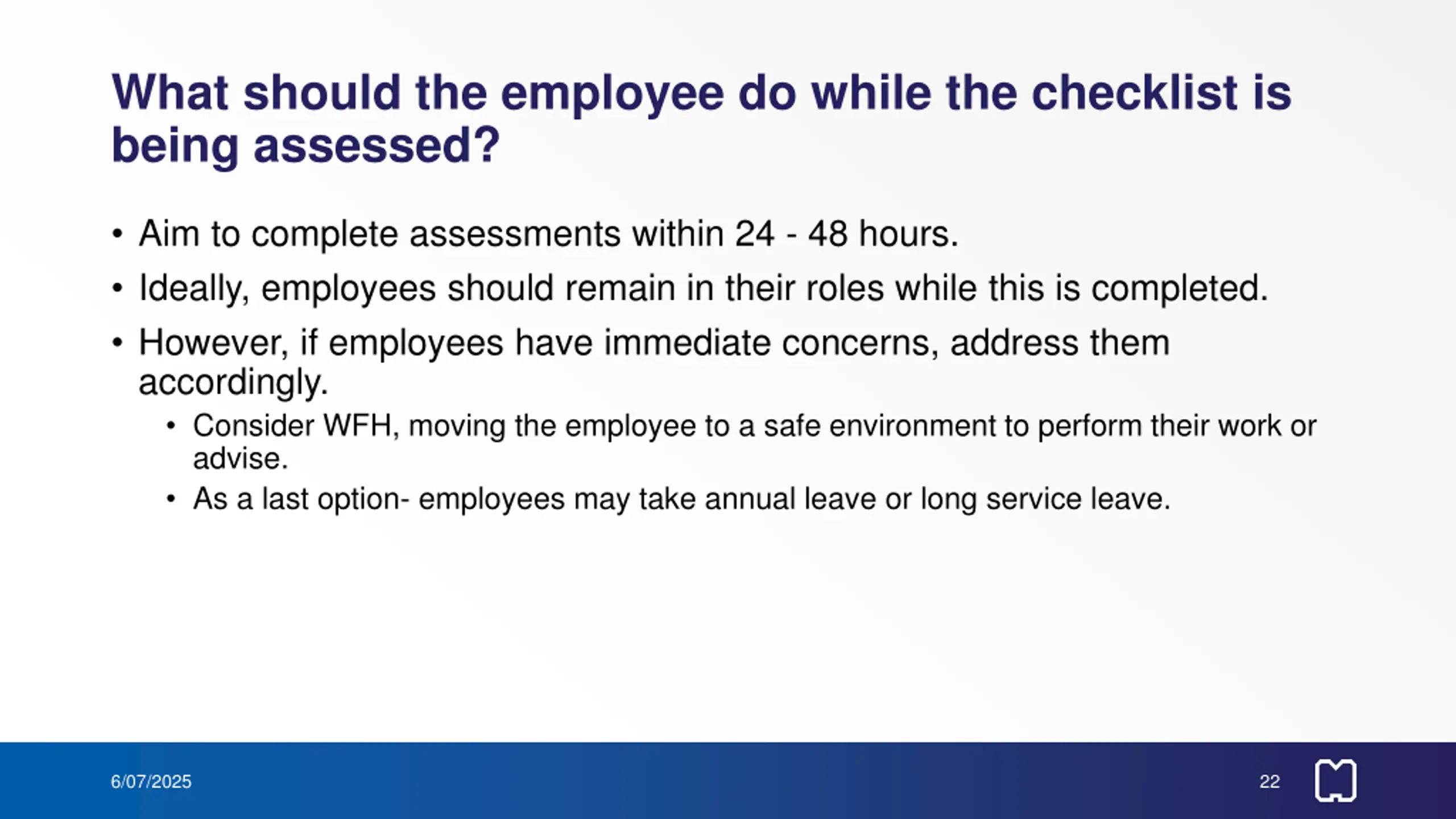 What should the employee do while the checklist is being assessed?

• Aim to complete assessments within 24 - 48 hours.
• Ideally, employees should remain in their roles while this is completed.
• However, if employees have immediate concerns, address them accordingly.
  • Consider WFH, moving the employee to a safe environment to perform their work or advise.
  • As a last option- employees may take annual leave or long service leave.

6/07/2025

22